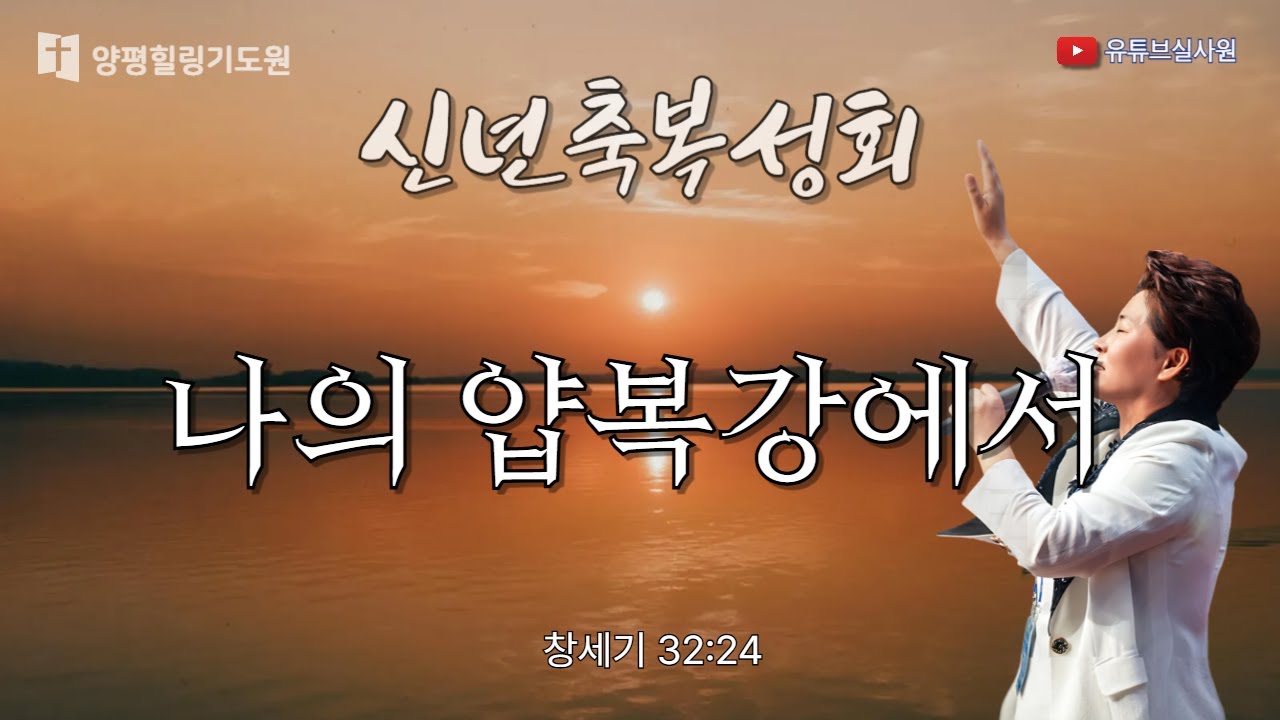 양평힐링기도원

유튜브실사원

신년축복성회

나의 얍복강에서

창세기 32:24